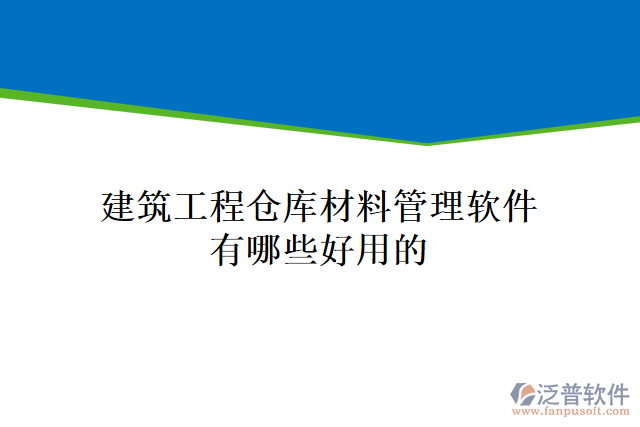 建筑工程仓库材料管理软件有哪些好用的

泛普软件
www.fanpusoft.com